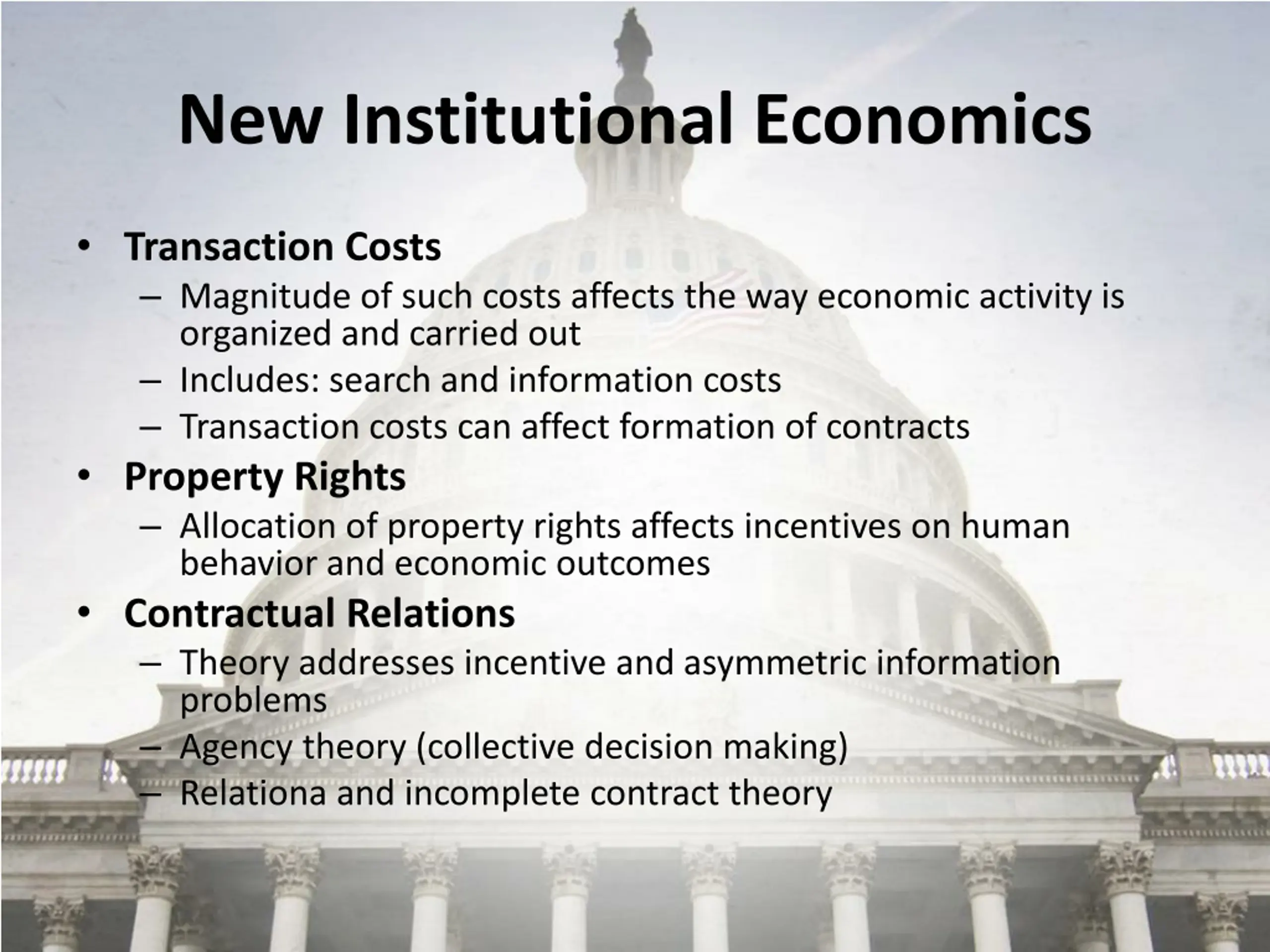 New Institutional Economics

• Transaction Costs
  – Magnitude of such costs affects the way economic activity is organized and carried out
  – Includes: search and information costs
  – Transaction costs can affect formation of contracts
• Property Rights
  – Allocation of property rights affects incentives on human behavior and economic outcomes
• Contractual Relations
  – Theory addresses incentive and asymmetric information problems
  – Agency theory (collective decision making)
  – Relationa and incomplete contract theory